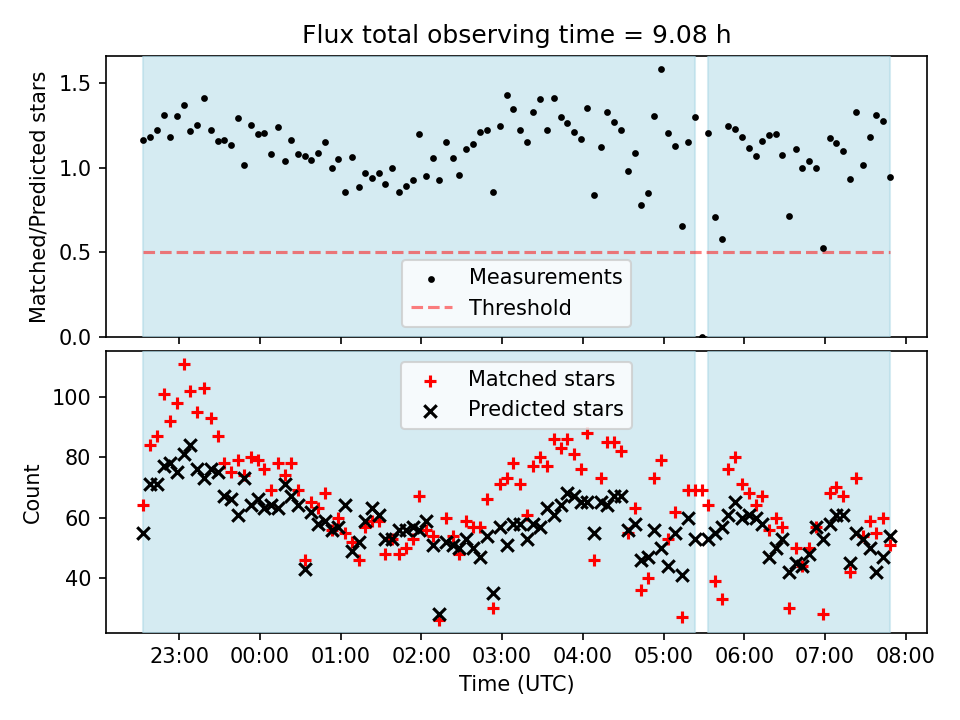 Flux total observing time = 9.08 h

Matched/Predicted stars

1.5
1.0
0.5
0.0

Measurements
Threshold

Count

100
80
60
40

Matched stars
Predicted stars

23:00 00:00 01:00 02:00 03:00 04:00 05:00 06:00 07:00 08:00

Time (UTC)